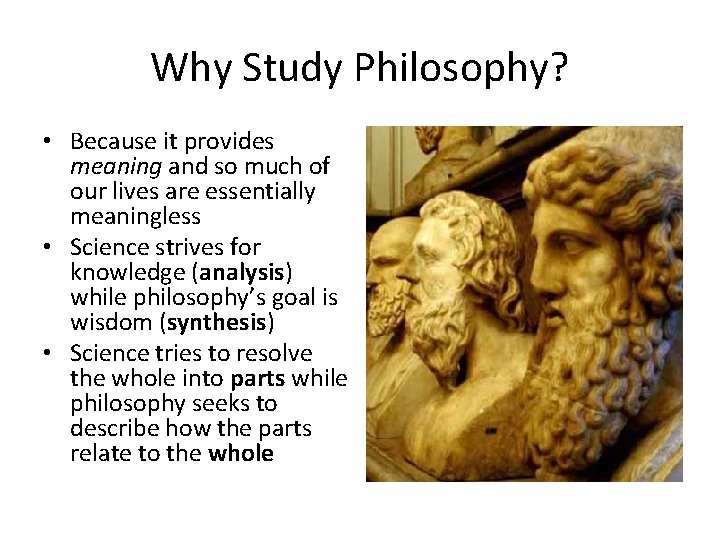 Why Study Philosophy?

• Because it provides meaning and so much of our lives are essentially meaningless
• Science strives for knowledge (analysis) while philosophy's goal is wisdom (synthesis)
• Science tries to resolve the whole into parts while philosophy seeks to describe how the parts relate to the whole